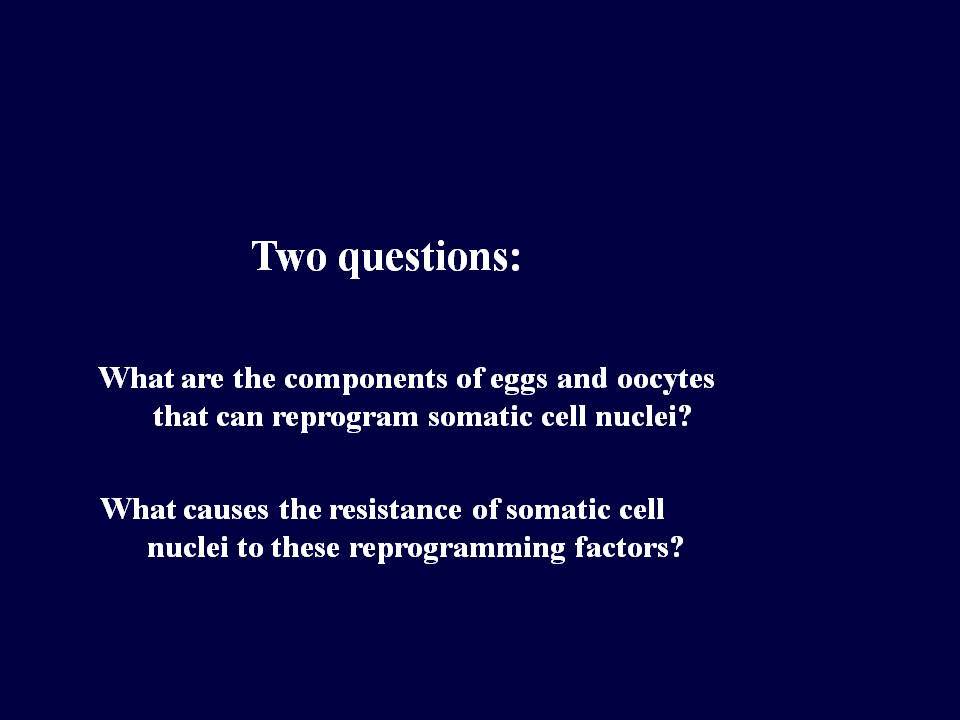 Two questions:

What are the components of eggs and oocytes that can reprogram somatic cell nuclei?

What causes the resistance of somatic cell nuclei to these reprogramming factors?